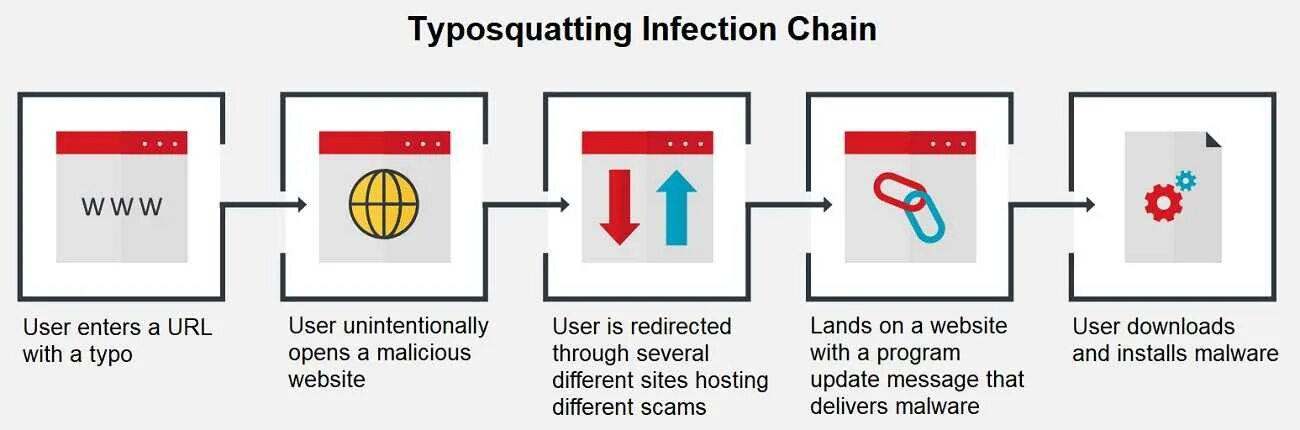 Typosquatting Infection Chain

WWW

User enters a URL with a typo

User unintentionally opens a malicious website

User is redirected through several different sites hosting different scams

Lands on a website with a program update message that delivers malware

User downloads and installs malware